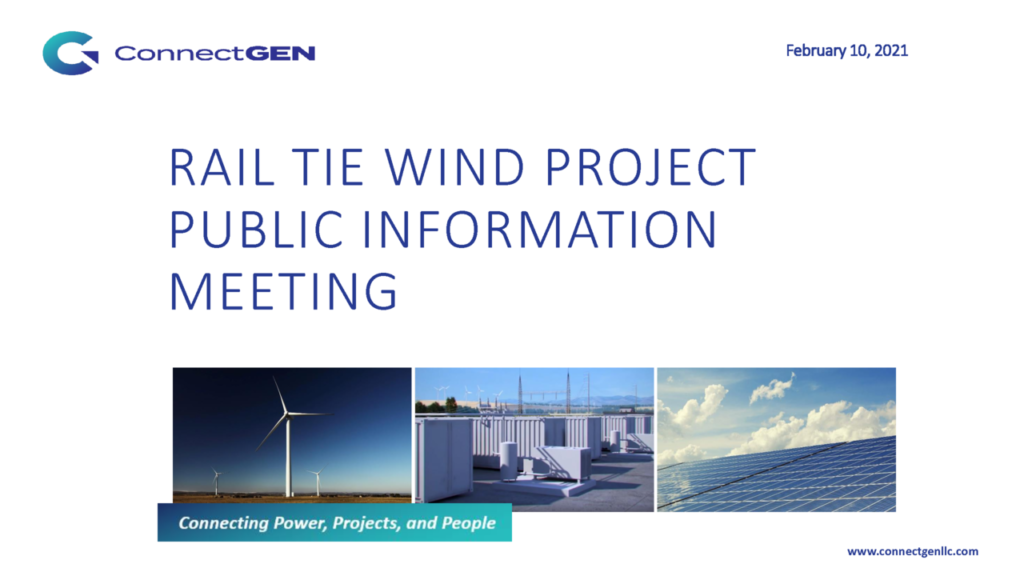 ConnectGEN

February 10, 2021

RAIL TIE WIND PROJECT PUBLIC INFORMATION MEETING

Connecting Power, Projects, and People

www.connectgenllc.com